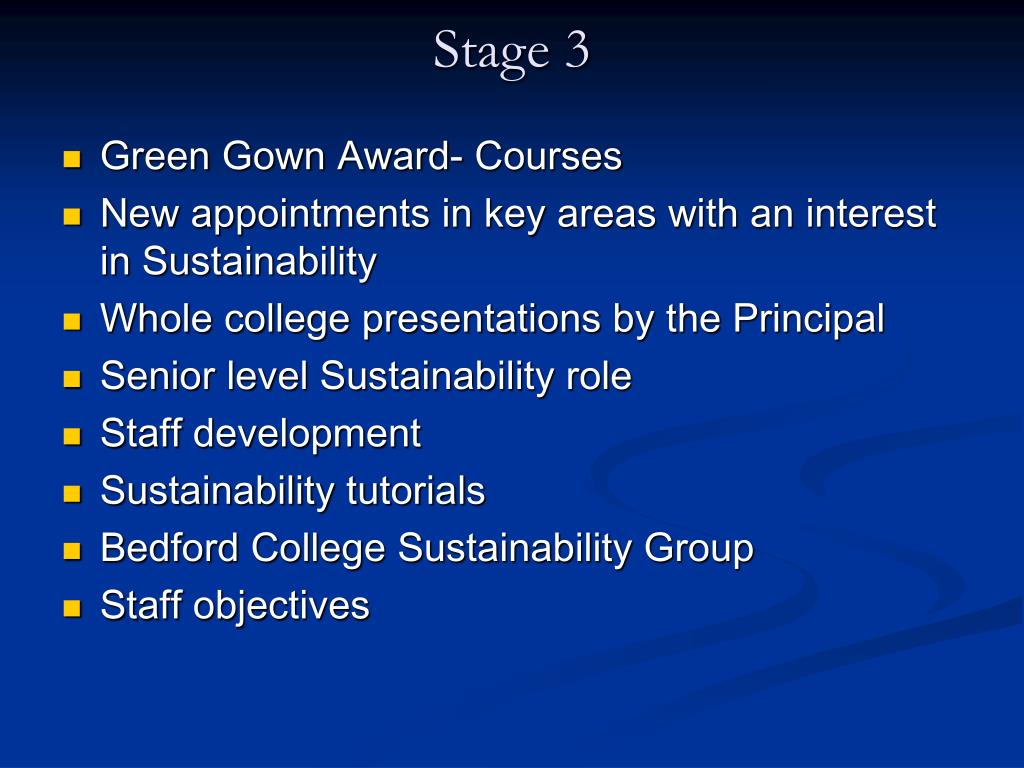 Stage 3

- Green Gown Award- Courses
- New appointments in key areas with an interest in Sustainability
- Whole college presentations by the Principal
- Senior level Sustainability role
- Staff development
- Sustainability tutorials
- Bedford College Sustainability Group
- Staff objectives